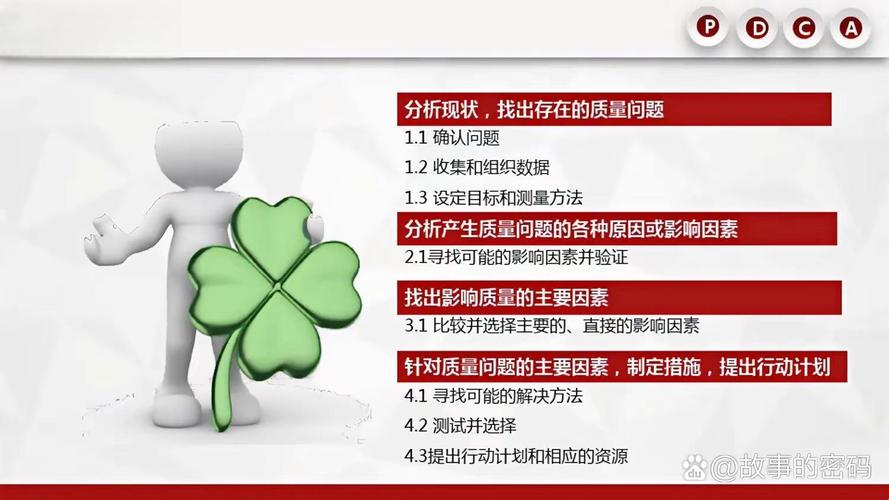 P D C A

分析现状，找出存在的质量问题

1.1 确认问题

1.2 收集和组织数据

1.3 设定目标和测量方法

分析产生质量问题的各种原因或影响因素

2.1寻找可能的影响因素并验证

找出影响质量的主要因素

3.1 比较并选择主要的、直接的影响因素

针对质量问题的主要因素，制定措施，提出行动计划

4.1 寻找可能的解决方法

4.2 测试并选择

4.3提出行动计划和相应的资源

@故事的密码